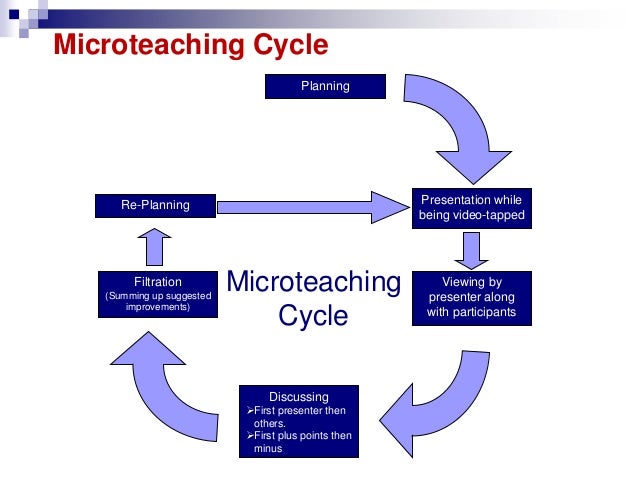 Microteaching Cycle

Planning

Presentation while being video-tapped

Viewing by presenter along with participants

Discussing
➢First presenter then others.
➢First plus points then minus

Filtration
(Summing up suggested improvements)

Re-Planning

Microteaching Cycle